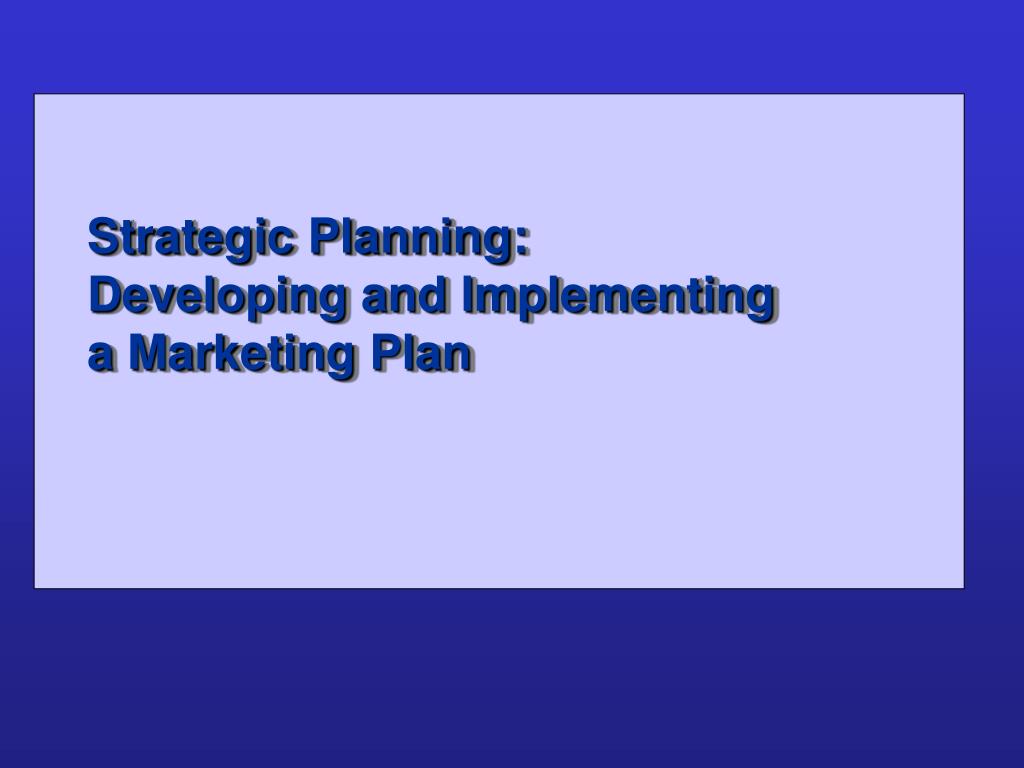 Strategic Planning:
Developing and Implementing
a Marketing Plan